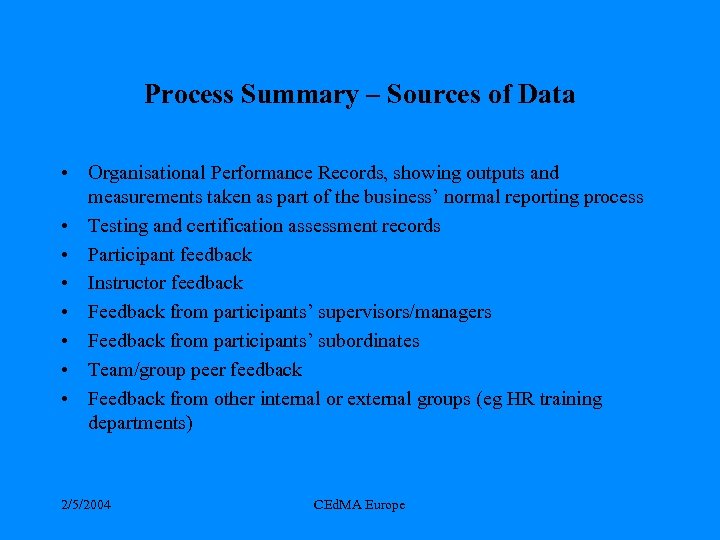 Process Summary – Sources of Data

• Organisational Performance Records, showing outputs and measurements taken as part of the business' normal reporting process
• Testing and certification assessment records
• Participant feedback
• Instructor feedback
• Feedback from participants' supervisors/managers
• Feedback from participants' subordinates
• Team/group peer feedback
• Feedback from other internal or external groups (eg HR training departments)

2/5/2004

CEdMA Europe